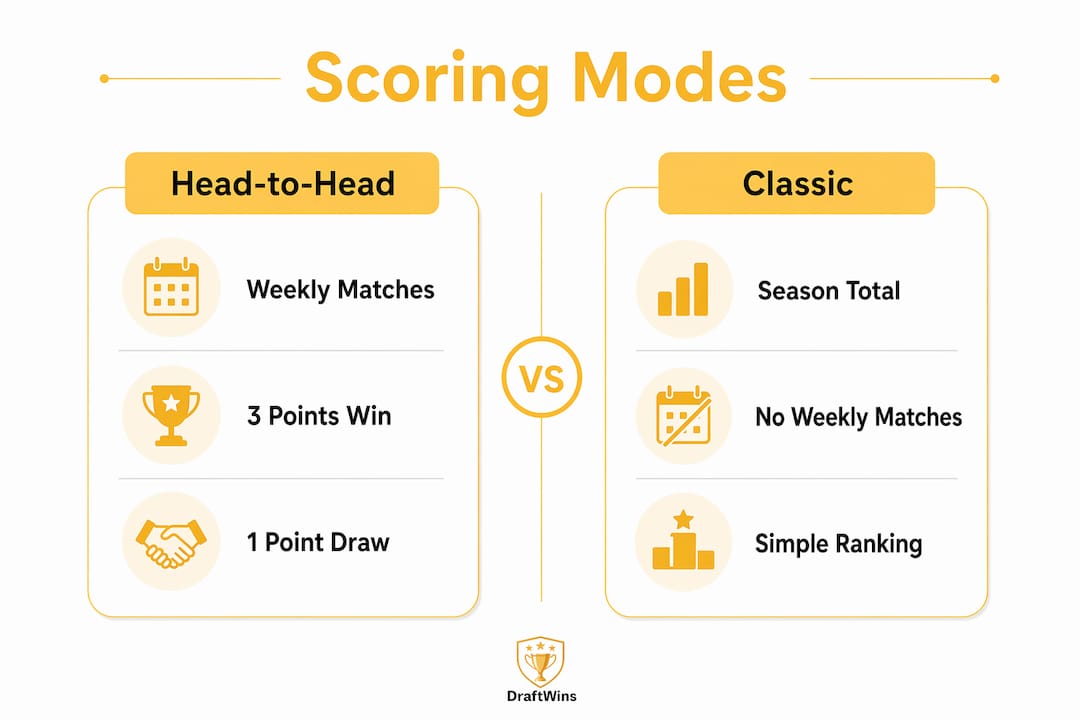 Scoring Modes

Head-to-Head

Weekly Matches

3 Points Win

1 Point Draw

VS

Classic

Season Total

No Weekly Matches

Simple Ranking

DraftWins